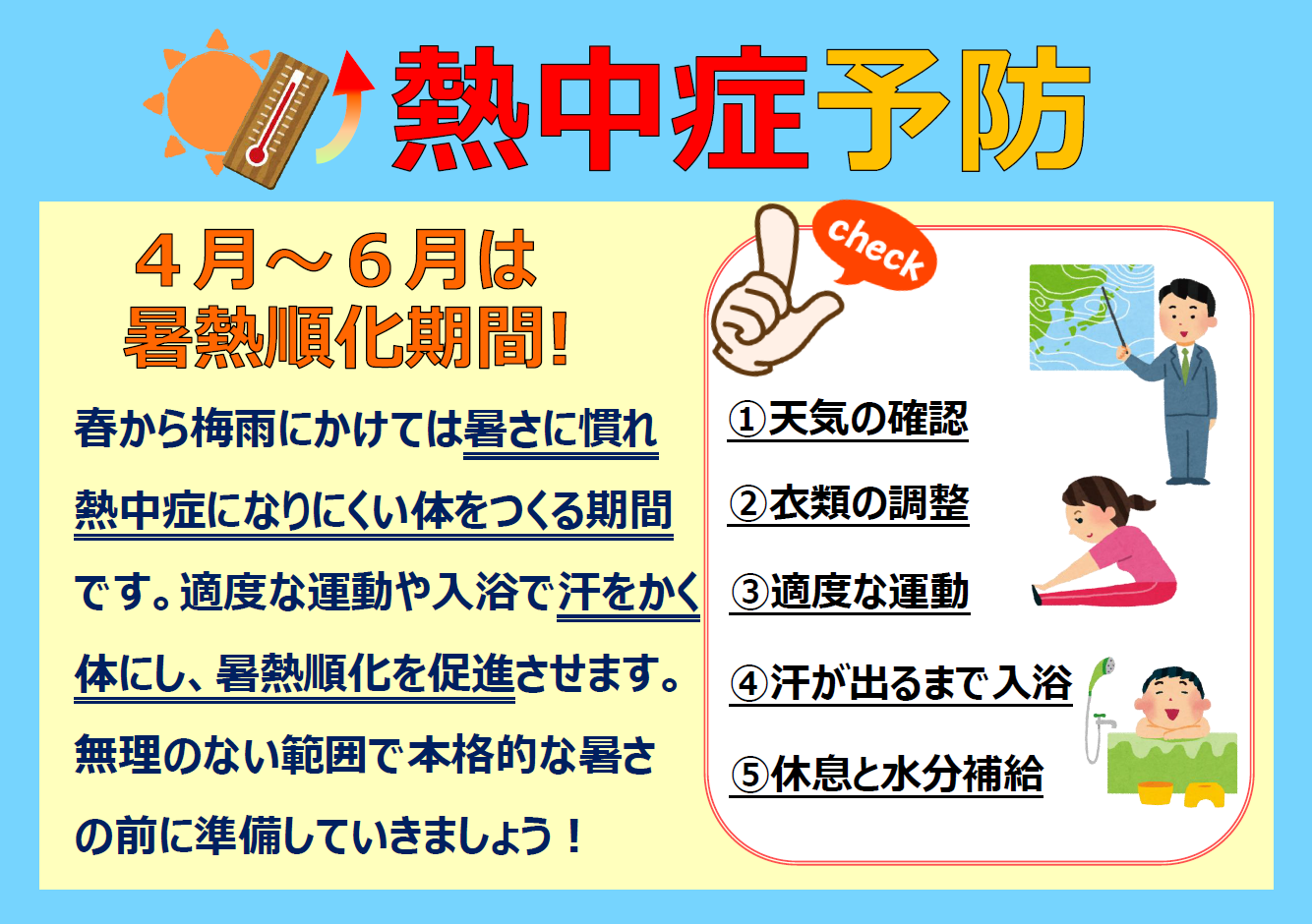 熱中症予防

４月～６月は
暑熱順化期間！

春から梅雨にかけては暑さに慣れ熱中症になりにくい体をつくる期間です。適度な運動や入浴で汗をかく体にし、暑熱順化を促進させます。無理のない範囲で本格的な暑さの前に準備していきましょう！

check

①天気の確認
②衣類の調整
③適度な運動
④汗が出るまで入浴
⑤休息と水分補給